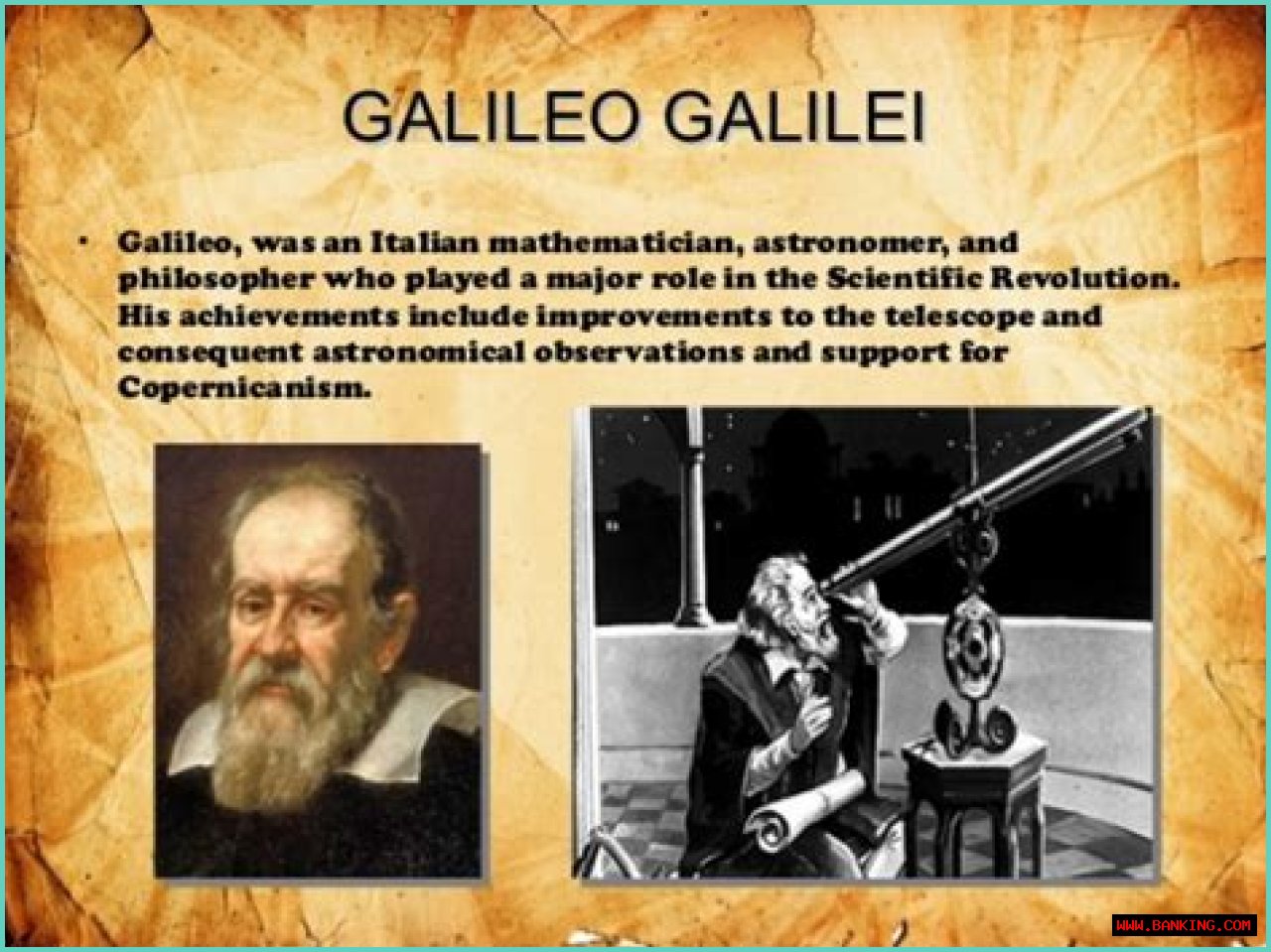 GALILEO GALILEI

• Galileo, was an Italian mathematician, astronomer, and philosopher who played a major role in the Scientific Revolution. His achievements include improvements to the telescope and consequent astronomical observations and support for Copernicanism.

WWW.BANKING.COM